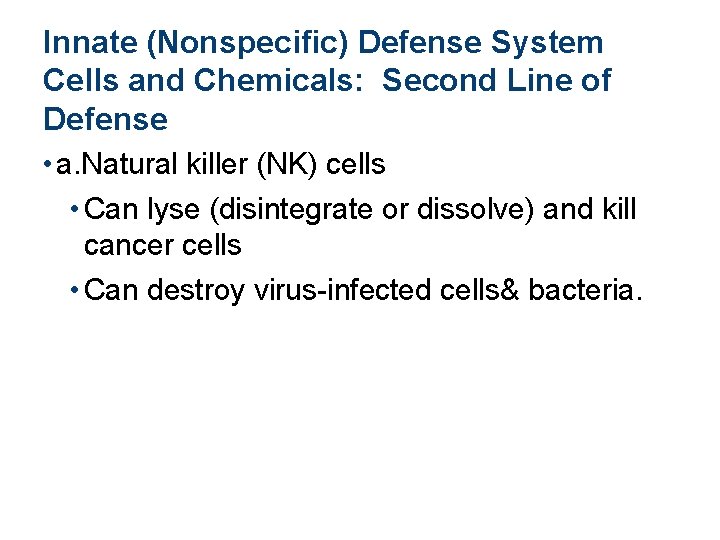 Innate (Nonspecific) Defense System Cells and Chemicals: Second Line of Defense

• a.Natural killer (NK) cells

• Can lyse (disintegrate or dissolve) and kill cancer cells

• Can destroy virus-infected cells& bacteria.